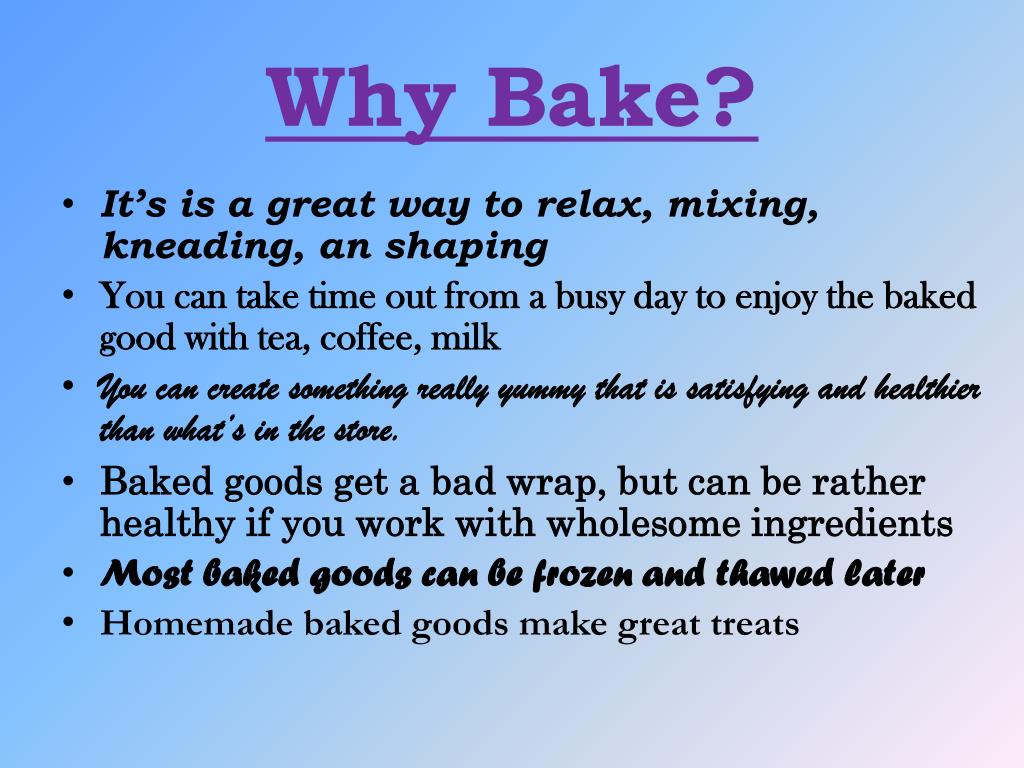 Why Bake?

• It's is a great way to relax, mixing, kneading, an shaping
• You can take time out from a busy day to enjoy the baked good with tea, coffee, milk
• You can create something really yummy that is satisfying and healthier than what's in the store.
• Baked goods get a bad wrap, but can be rather healthy if you work with wholesome ingredients
• Most baked goods can be frozen and thawed later
• Homemade baked goods make great treats